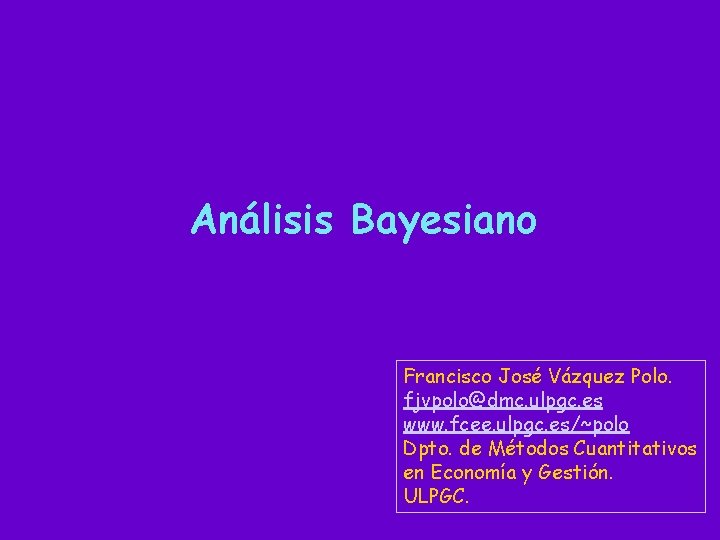 Análisis Bayesiano

Francisco José Vázquez Polo.
fjvpolo@dmc.ulpgc.es
www.fcee.ulpgc.es/~polo
Dpto. de Métodos Cuantitativos en Economía y Gestión.
ULPGC.